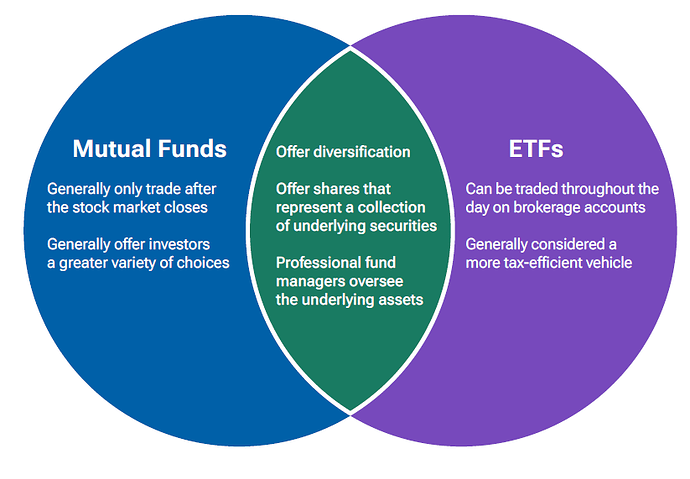 Mutual Funds

Generally only trade after the stock market closes

Generally offer investors a greater variety of choices

Offer diversification

Offer shares that represent a collection of underlying securities

Professional fund managers oversee the underlying assets

ETFs

Can be traded throughout the day on brokerage accounts

Generally considered a more tax-efficient vehicle